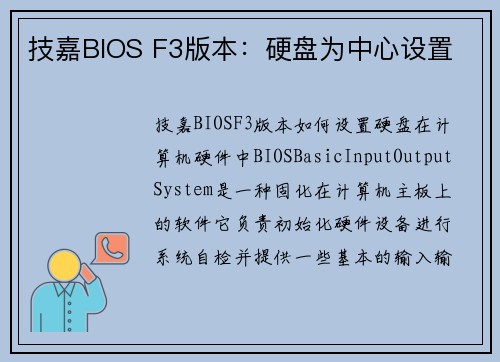 技嘉BIOS F3版本：硬盘为中心设置

技嘉BIOSF3版本如何设置硬盘在计算机硬件中BIOSBasicInputOutputSystem是一种固化在计算机主板上的软件它负责初始化硬件设备进行系统自检并提供一些基本的输入输